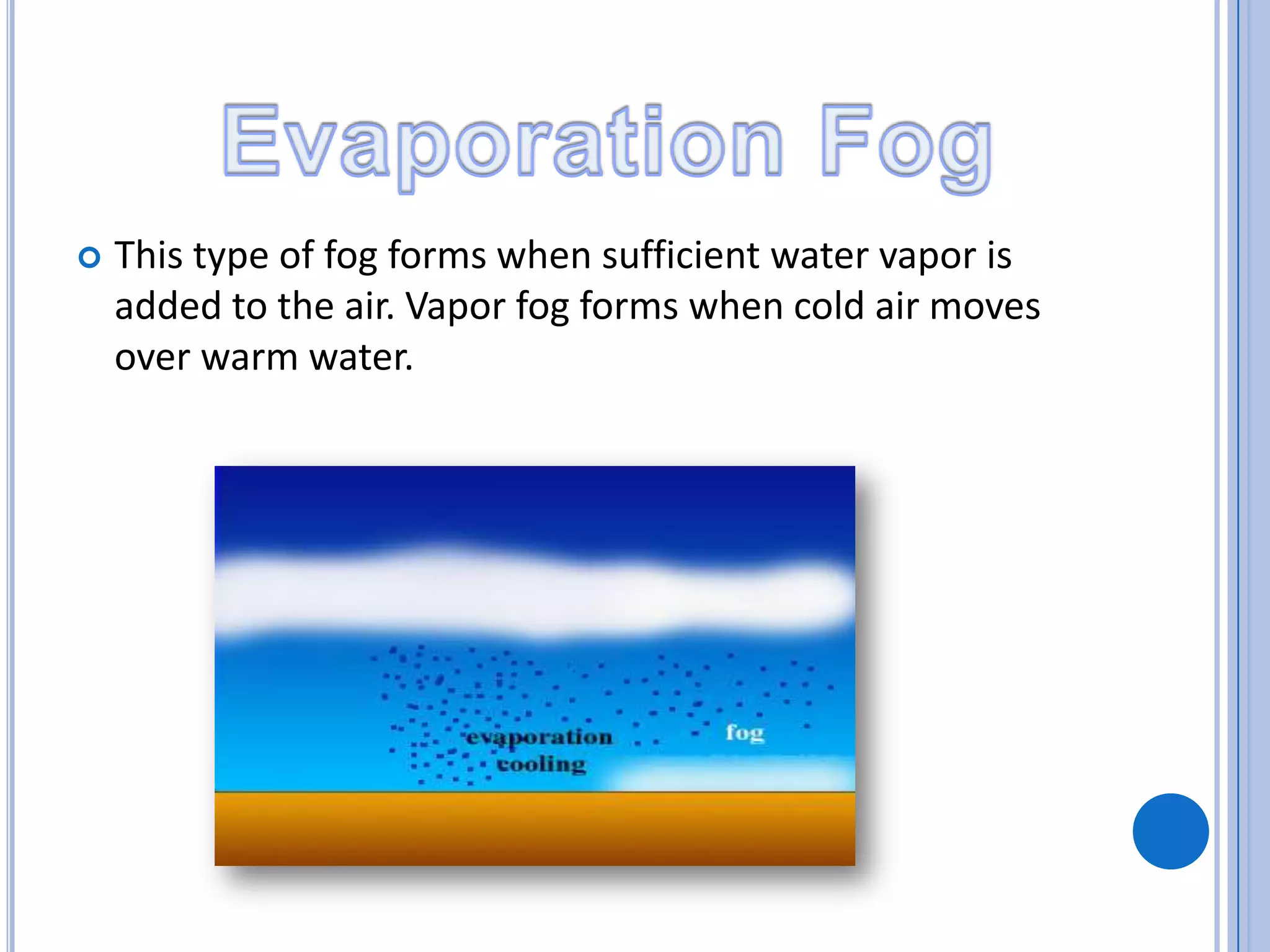 Evaporation Fog

This type of fog forms when sufficient water vapor is added to the air. Vapor fog forms when cold air moves over warm water.

evaporation cooling

fog